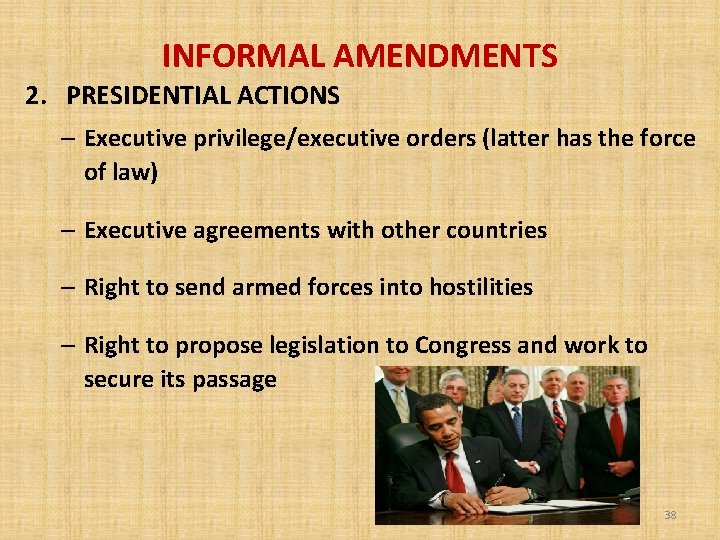 INFORMAL AMENDMENTS

2. PRESIDENTIAL ACTIONS

– Executive privilege/executive orders (latter has the force of law)

– Executive agreements with other countries

– Right to send armed forces into hostilities

– Right to propose legislation to Congress and work to secure its passage

38